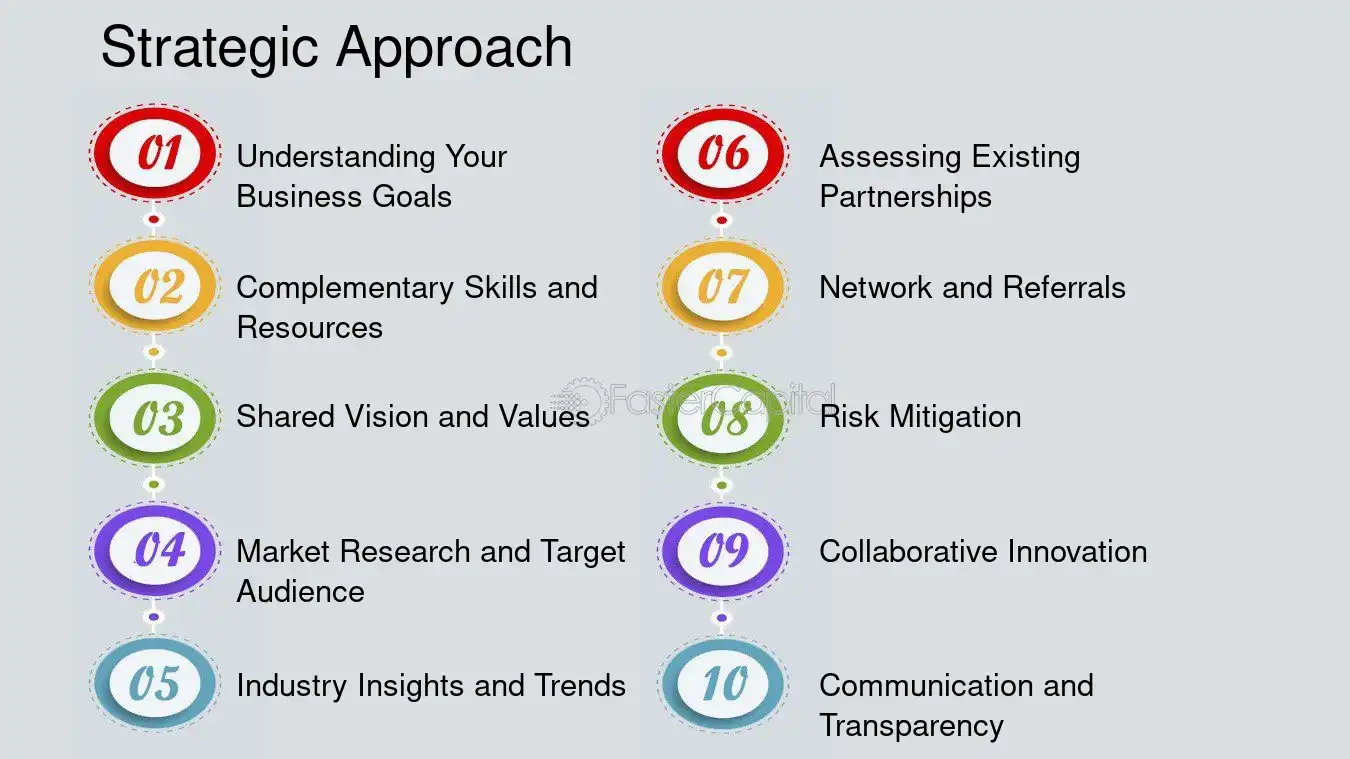 Strategic Approach

01 Understanding Your Business Goals

02 Complementary Skills and Resources

03 Shared Vision and Values

04 Market Research and Target Audience

05 Industry Insights and Trends

06 Assessing Existing Partnerships

07 Network and Referrals

08 Risk Mitigation

09 Collaborative Innovation

10 Communication and Transparency

FasterCapital